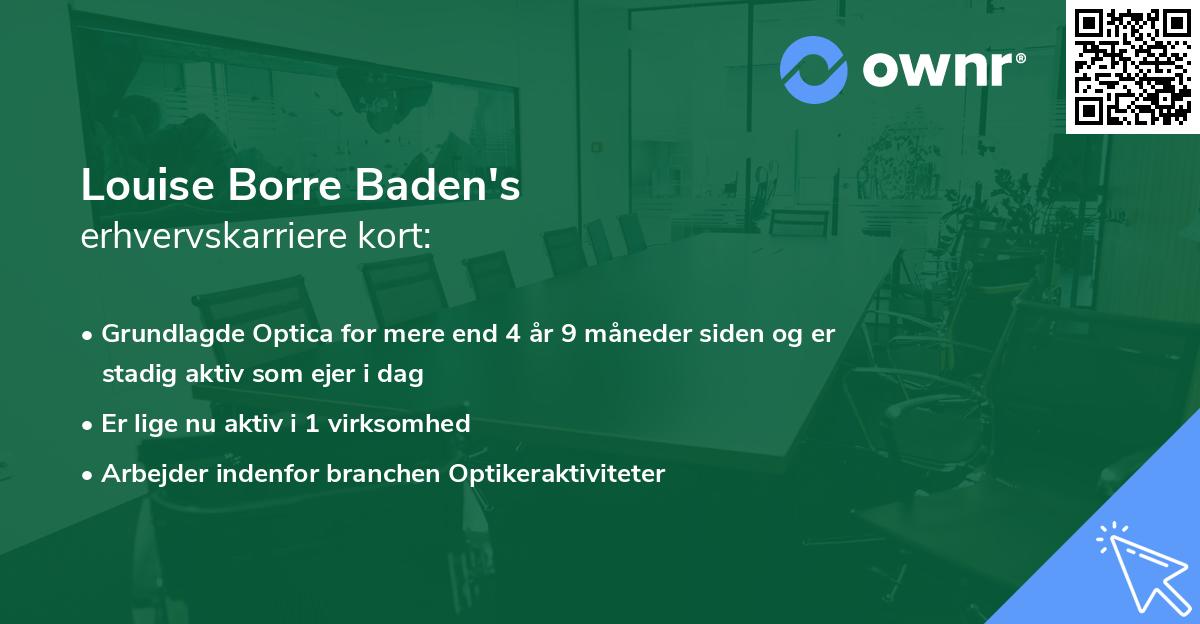 ownr®

Louise Borre Baden's
erhvervskarriere kort:

• Grundlagde Optica for mere end 4 år 9 måneder siden og er stadig aktiv som ejer i dag
• Er lige nu aktiv i 1 virksomhed
• Arbejder indenfor branchen Optikeraktiviteter